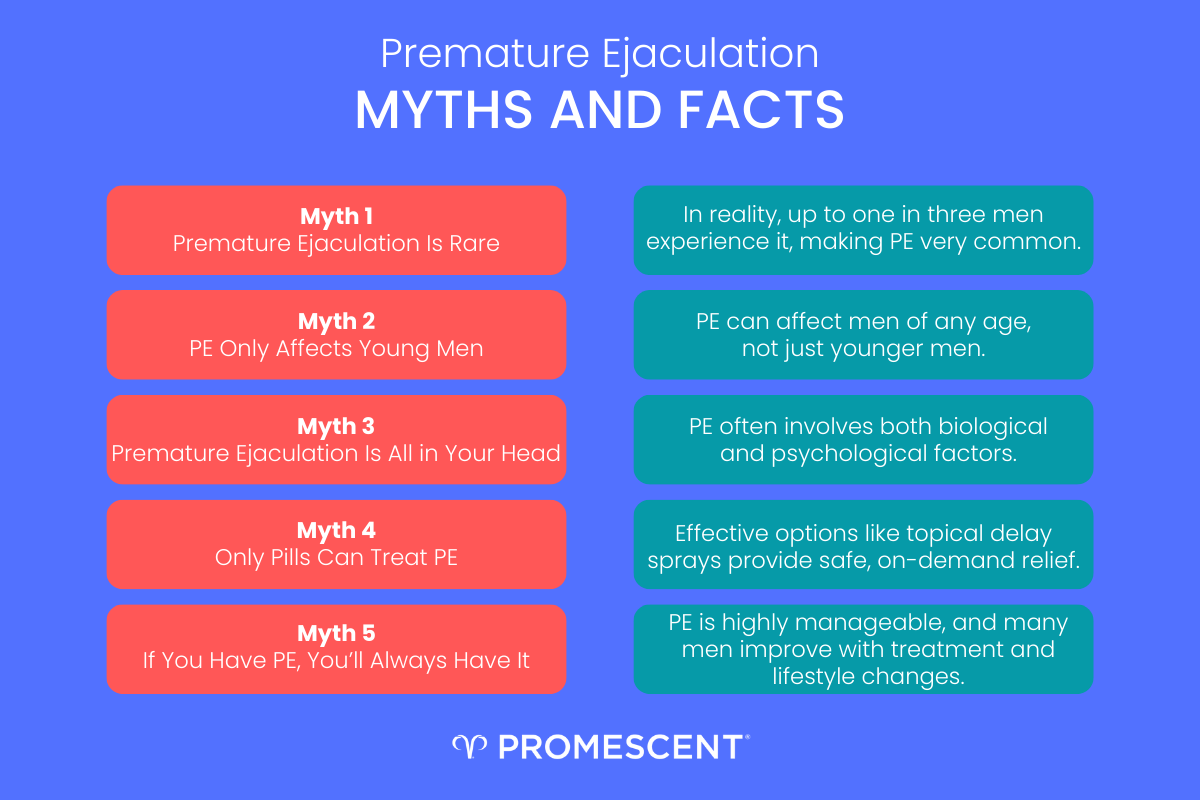 Premature Ejaculation
MYTHS AND FACTS

Myth 1
Premature Ejaculation Is Rare

In reality, up to one in three men experience it, making PE very common.

Myth 2
PE Only Affects Young Men

PE can affect men of any age, not just younger men.

Myth 3
Premature Ejaculation Is All in Your Head

PE often involves both biological and psychological factors.

Myth 4
Only Pills Can Treat PE

Effective options like topical delay sprays provide safe, on-demand relief.

Myth 5
If You Have PE, You'll Always Have It

PE is highly manageable, and many men improve with treatment and lifestyle changes.

PROMESCENT®